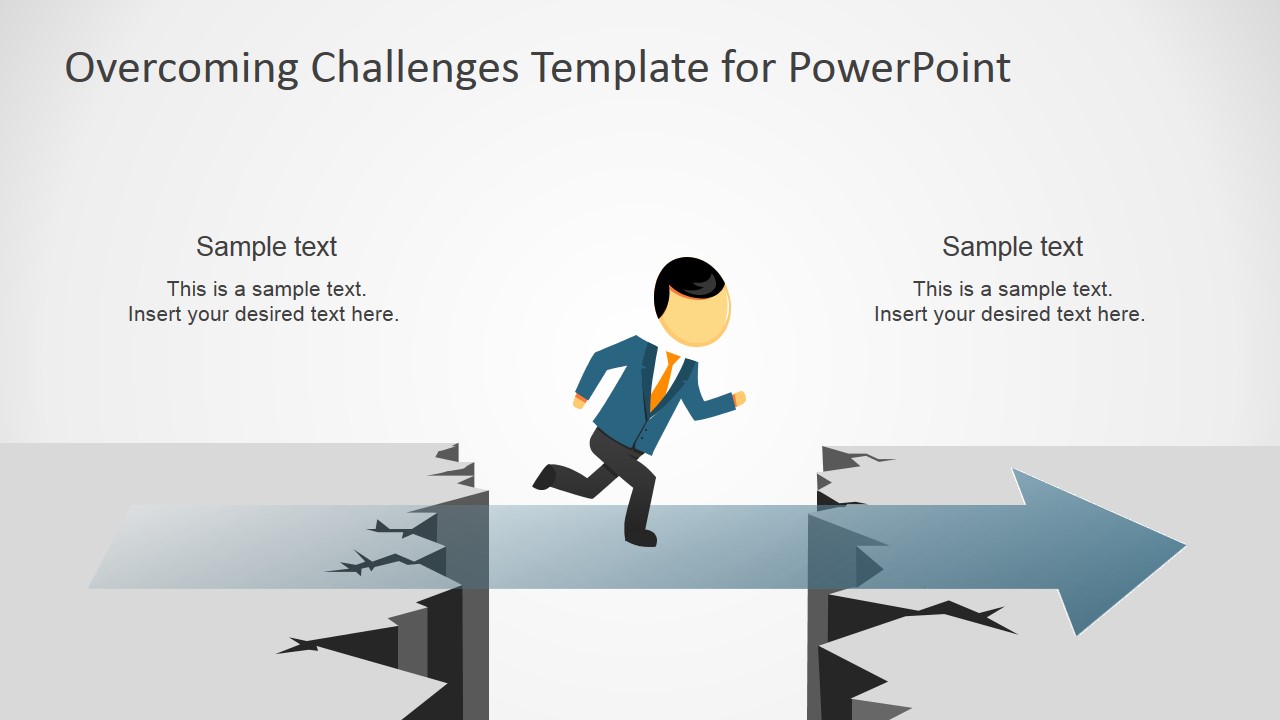 Overcoming Challenges Template for PowerPoint

Sample text

This is a sample text.
Insert your desired text here.

Sample text

This is a sample text.
Insert your desired text here.